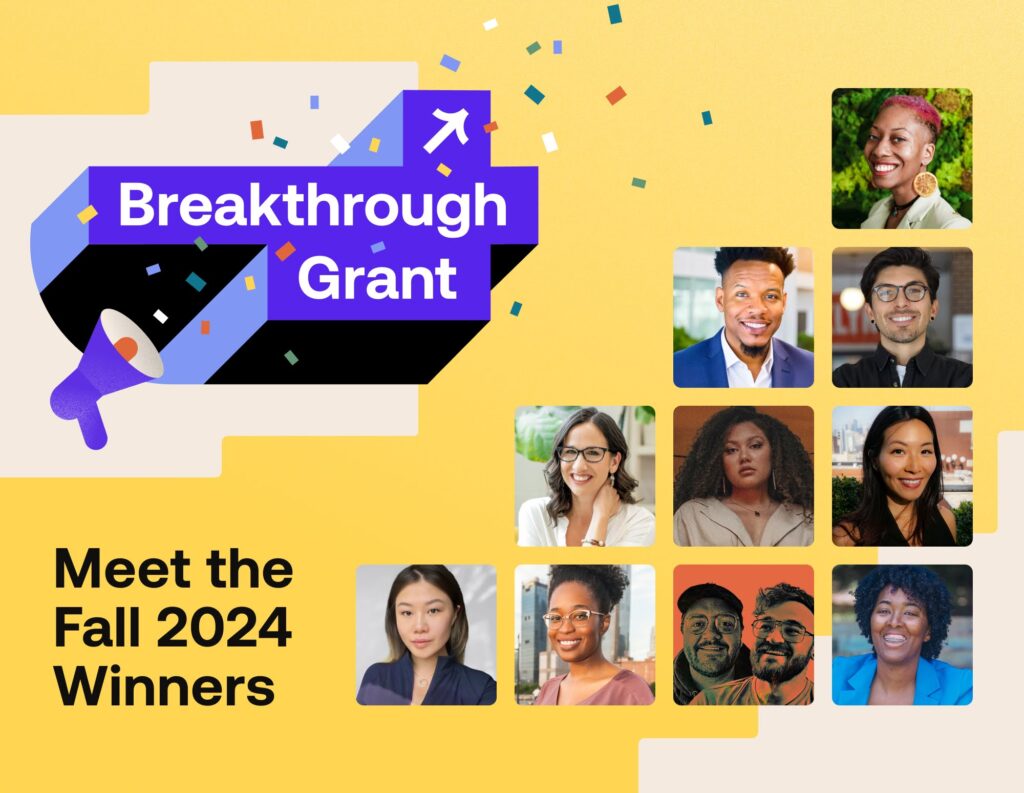 Breakthrough Grant

Meet the Fall 2024 Winners